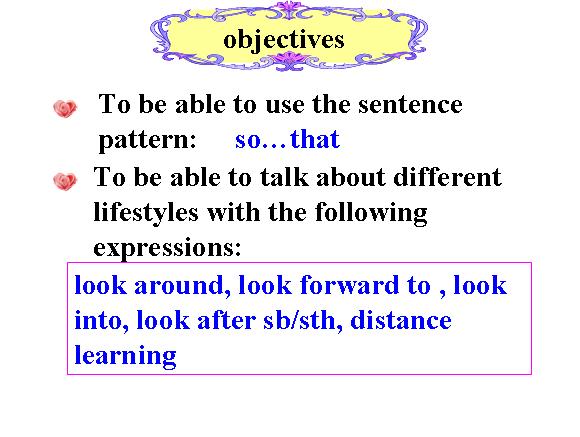 objectives

To be able to use the sentence pattern: so…that

To be able to talk about different lifestyles with the following expressions:

look around, look forward to , look into, look after sb/sth, distance learning